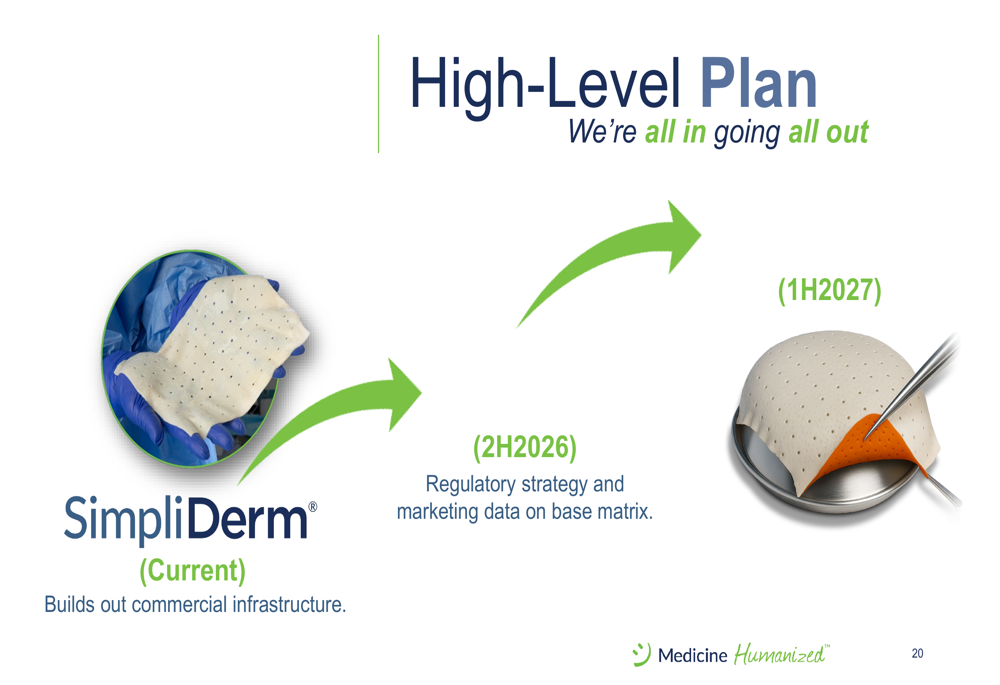 High-Level Plan
We're all in going all out

SimpliDerm®
(Current)
Builds out commercial infrastructure.

(2H2026)
Regulatory strategy and marketing data on base matrix.

(1H2027)

Medicine Humanized™

20